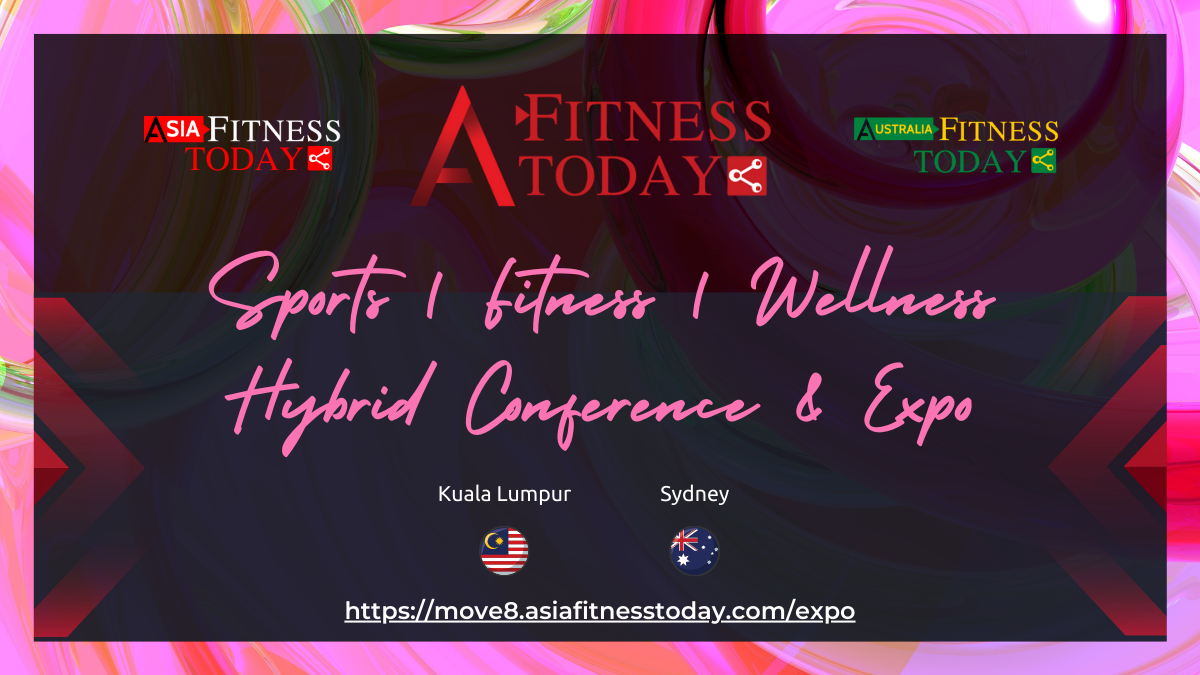 ASIA FITNESS TODAY

A FITNESS TODAY

AUSTRALIA FITNESS TODAY

Sports | fitness | Wellness
Hybrid Conference & Expo

Kuala Lumpur

Sydney

https://move8.asiafitnesstoday.com/expo